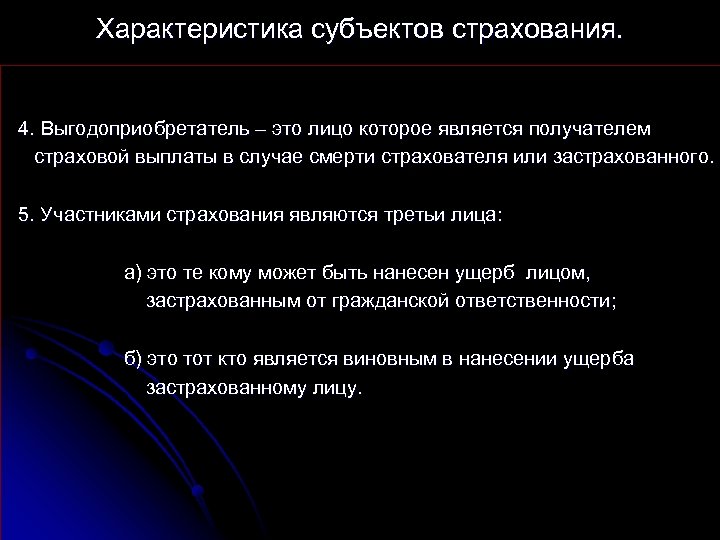 Характеристика субъектов страхования.

4. Выгодоприобретатель – это лицо которое является получателем страховой выплаты в случае смерти страхователя или застрахованного.

5. Участниками страхования являются третьи лица:

а) это те кому может быть нанесен ущерб лицом, застрахованным от гражданской ответственности;

б) это тот кто является виновным в нанесении ущерба застрахованному лицу.